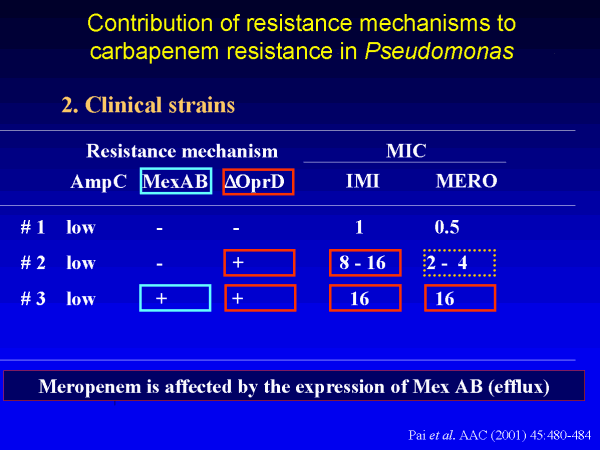 Contribution of resistance mechanisms to carbapenem resistance in Pseudomonas

2. Clinical strains

| | Resistance mechanism | | | MIC | |
|---|---|---|---|---|---|
| | AmpC | MexAB | ΔOprD | IMI | MERO |
| # 1 | low | - | - | 1 | 0.5 |
| # 2 | low | - | + | 8 - 16 | 2 - 4 |
| # 3 | low | + | + | 16 | 16 |

Meropenem is affected by the expression of Mex AB (efflux)

Pai et al. AAC (2001) 45:480-484